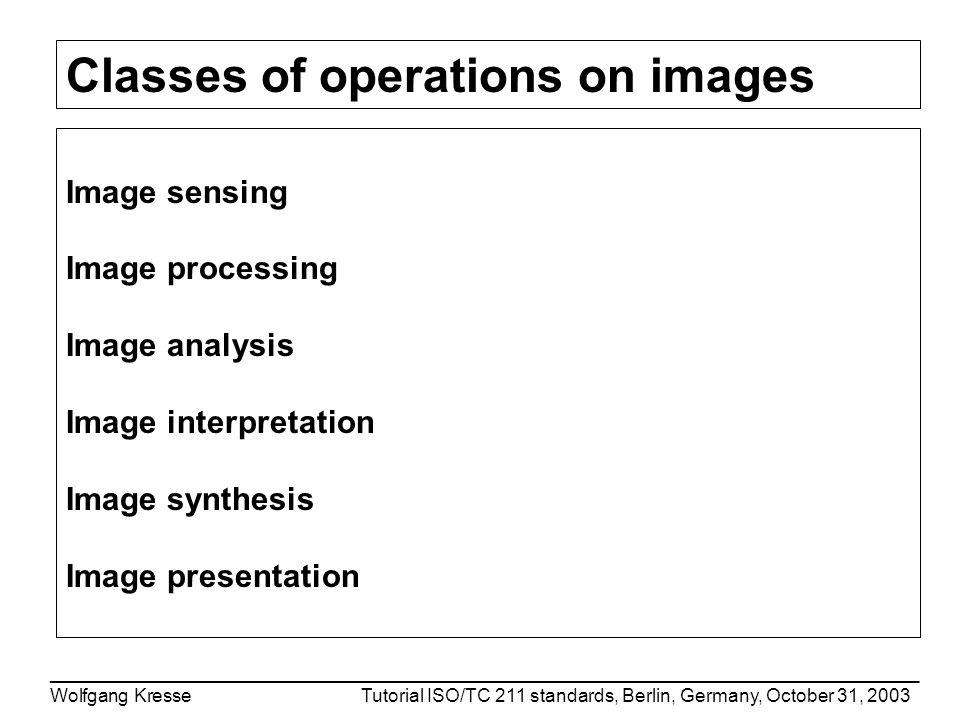 Classes of operations on images

Image sensing

Image processing

Image analysis

Image interpretation

Image synthesis

Image presentation

Wolfgang Kresse Tutorial ISO/TC 211 standards, Berlin, Germany, October 31, 2003